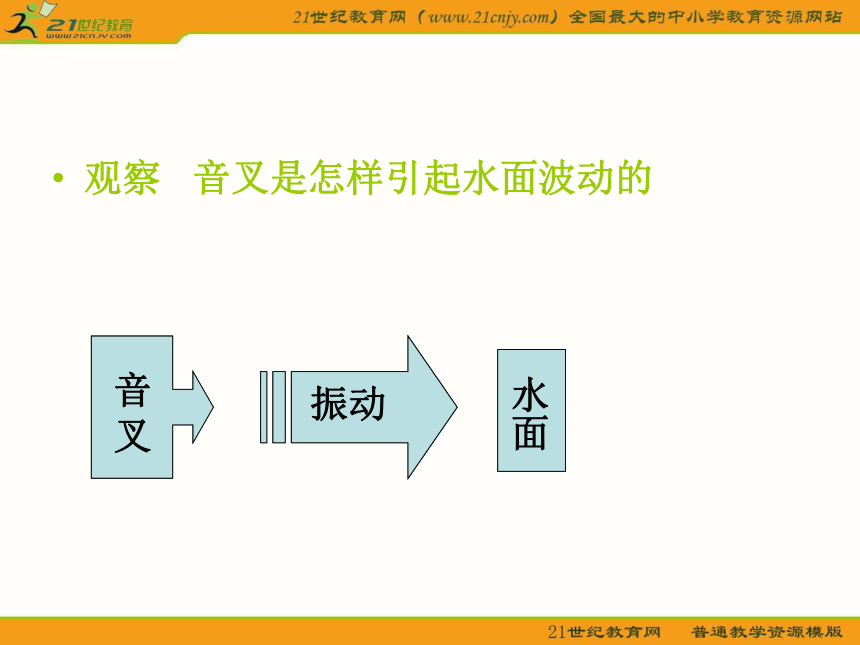 21世纪教育
www.21cnjy.com

21世纪教育网（www.21cnjy.com）全国最大的中小学教育资源网站

• 观察　音叉是怎样引起水面波动的

音叉

振动

水面

21世纪教育网　普通教学资源模版